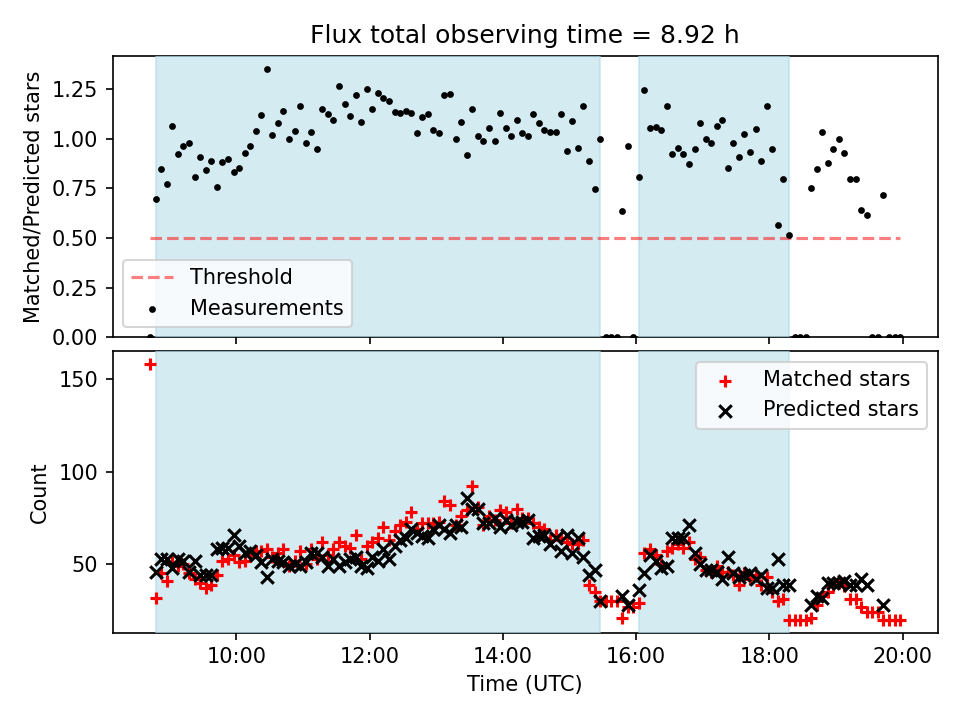 Flux total observing time = 8.92 h

Matched/Predicted stars

1.25
1.00
0.75
0.50
0.25
0.00

Threshold
Measurements

Count

150
100
50

Matched stars
Predicted stars

10:00
12:00
14:00
16:00
18:00
20:00

Time (UTC)